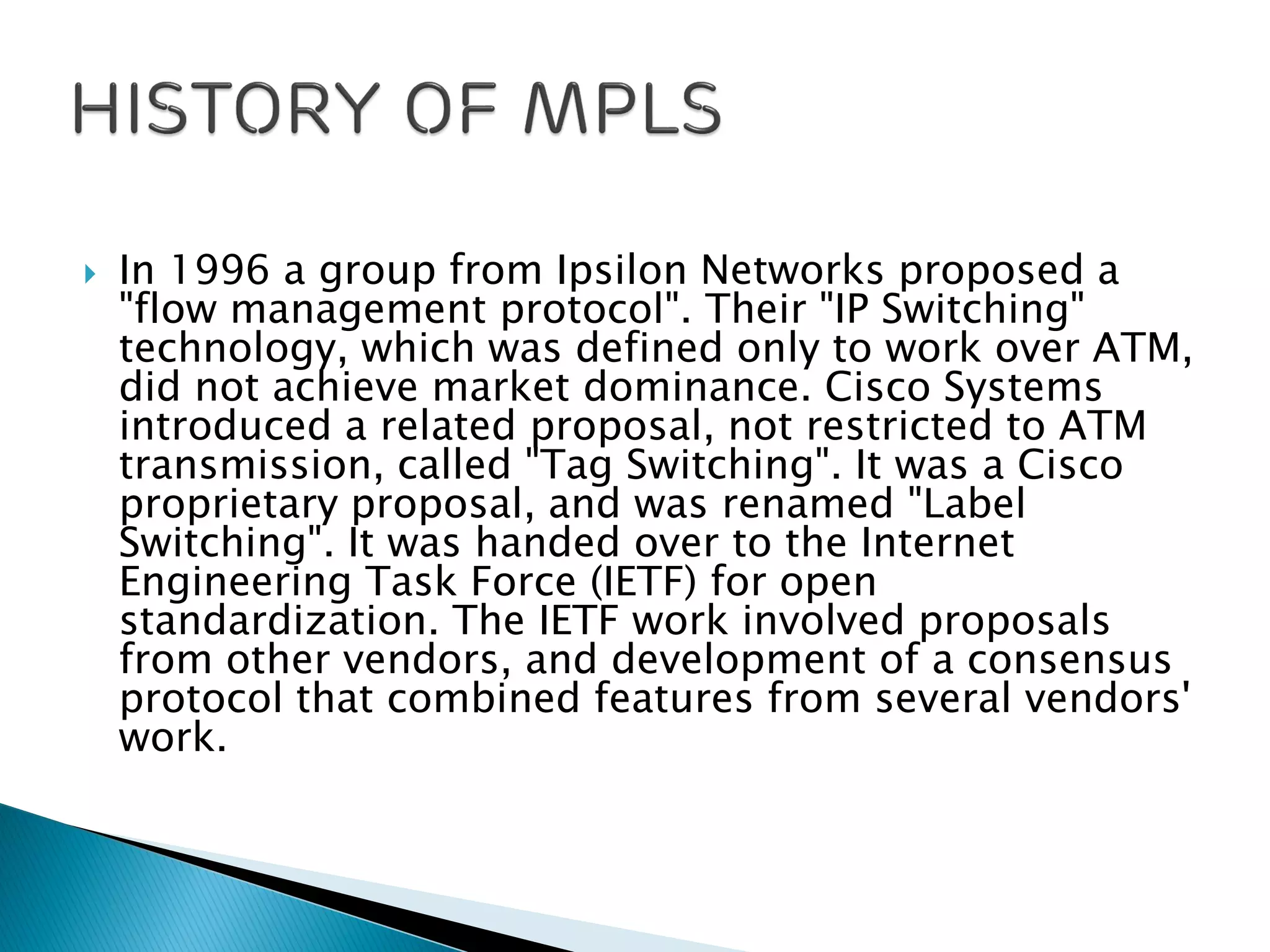 HISTORY OF MPLS

In 1996 a group from Ipsilon Networks proposed a "flow management protocol". Their "IP Switching" technology, which was defined only to work over ATM, did not achieve market dominance. Cisco Systems introduced a related proposal, not restricted to ATM transmission, called "Tag Switching". It was a Cisco proprietary proposal, and was renamed "Label Switching". It was handed over to the Internet Engineering Task Force (IETF) for open standardization. The IETF work involved proposals from other vendors, and development of a consensus protocol that combined features from several vendors' work.